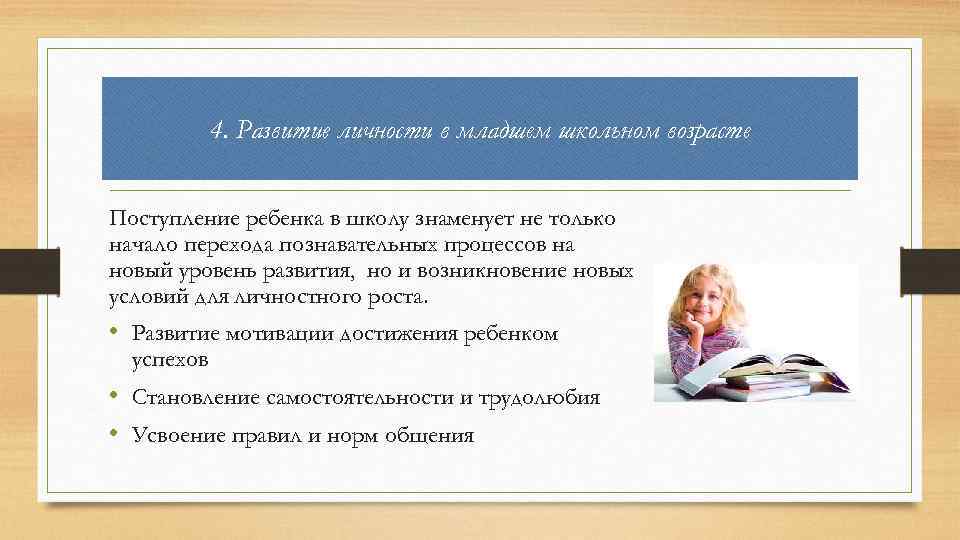 4. Развитие личности в младшем школьном возрасте

Поступление ребенка в школу знаменует не только начало перехода познавательных процессов на новый уровень развития, но и возникновение новых условий для личностного роста.

• Развитие мотивации достижения ребенком успехов
• Становление самостоятельности и трудолюбия
• Усвоение правил и норм общения